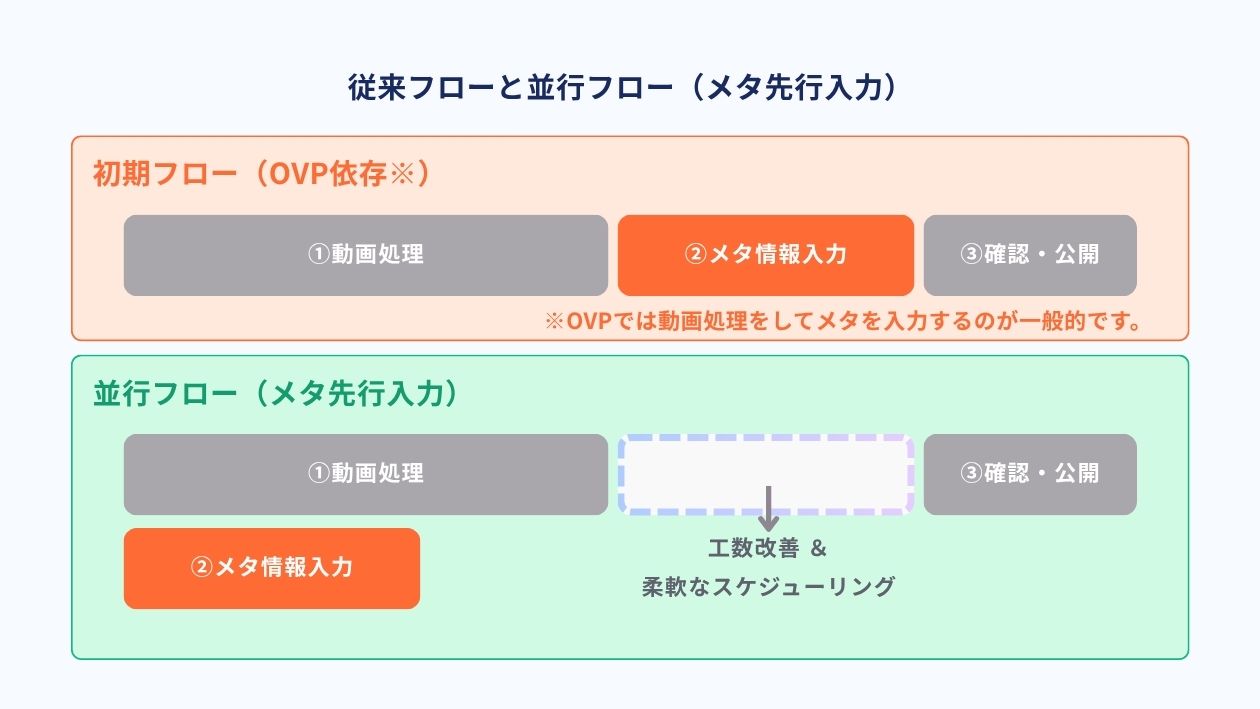 従来フローと並行フロー（メタ先行入力）

初期フロー（OVP依存※）

①動画処理

②メタ情報入力

③確認・公開

※OVPでは動画処理をしてメタを入力するのが一般的です。

並行フロー（メタ先行入力）

①動画処理

③確認・公開

②メタ情報入力

工数改善 &
柔軟なスケジューリング